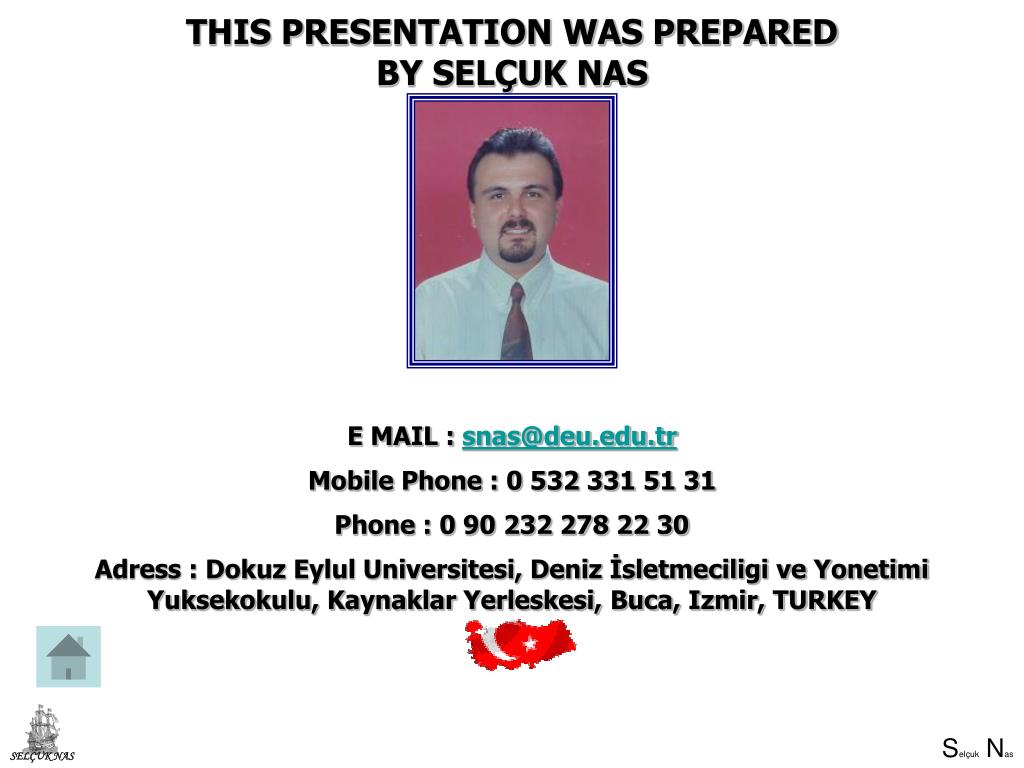 THIS PRESENTATION WAS PREPARED BY SELÇUK NAS

E MAIL : snas@deu.edu.tr

Mobile Phone : 0 532 331 51 31

Phone : 0 90 232 278 22 30

Adress : Dokuz Eylul Universitesi, Deniz İsletmeciligi ve Yonetimi Yuksekokulu, Kaynaklar Yerleskesi, Buca, Izmir, TURKEY

SELÇUK NAS

Selçuk Nas